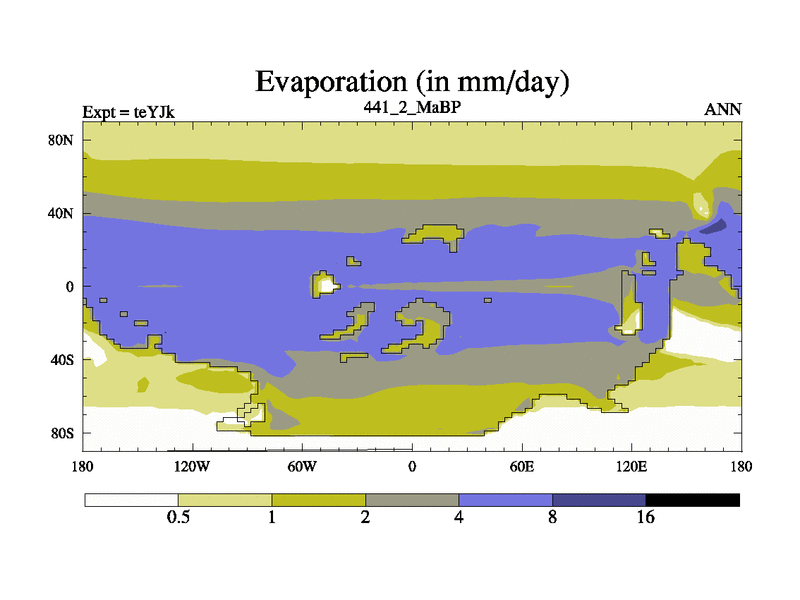 Evaporation (in mm/day)

Expt = teYJk

441_2_MaBP

ANN

80N

40N

0

40S

80S

180

120W

60W

0

60E

120E

180

0.5

1

2

4

8

16